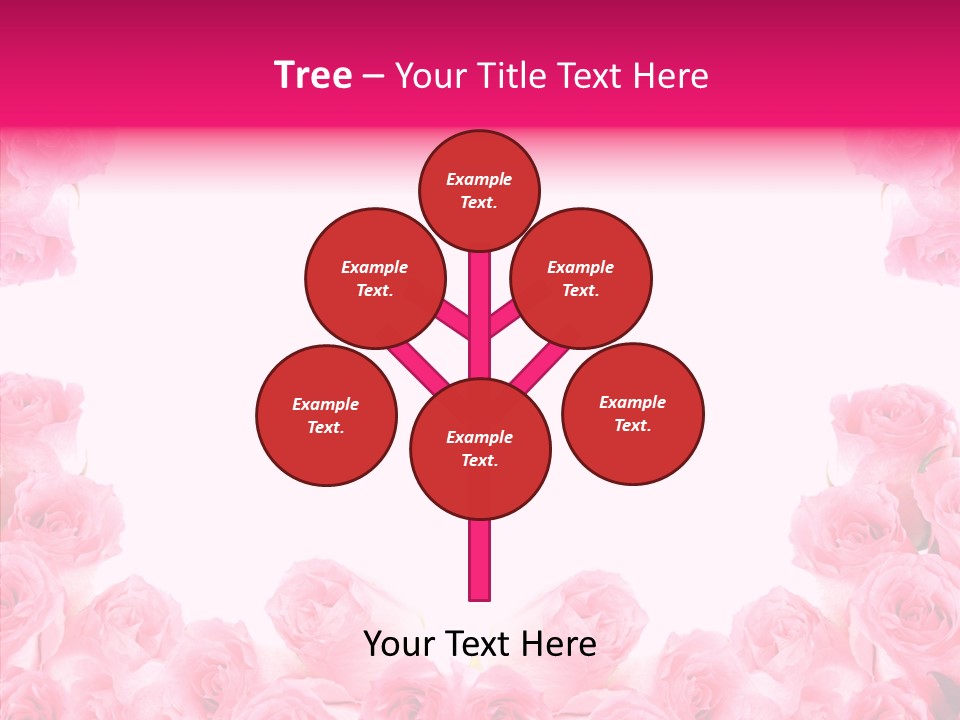 Tree – Your Title Text Here

Example Text.

Example Text.

Example Text.

Example Text.

Example Text.

Example Text.

Your Text Here